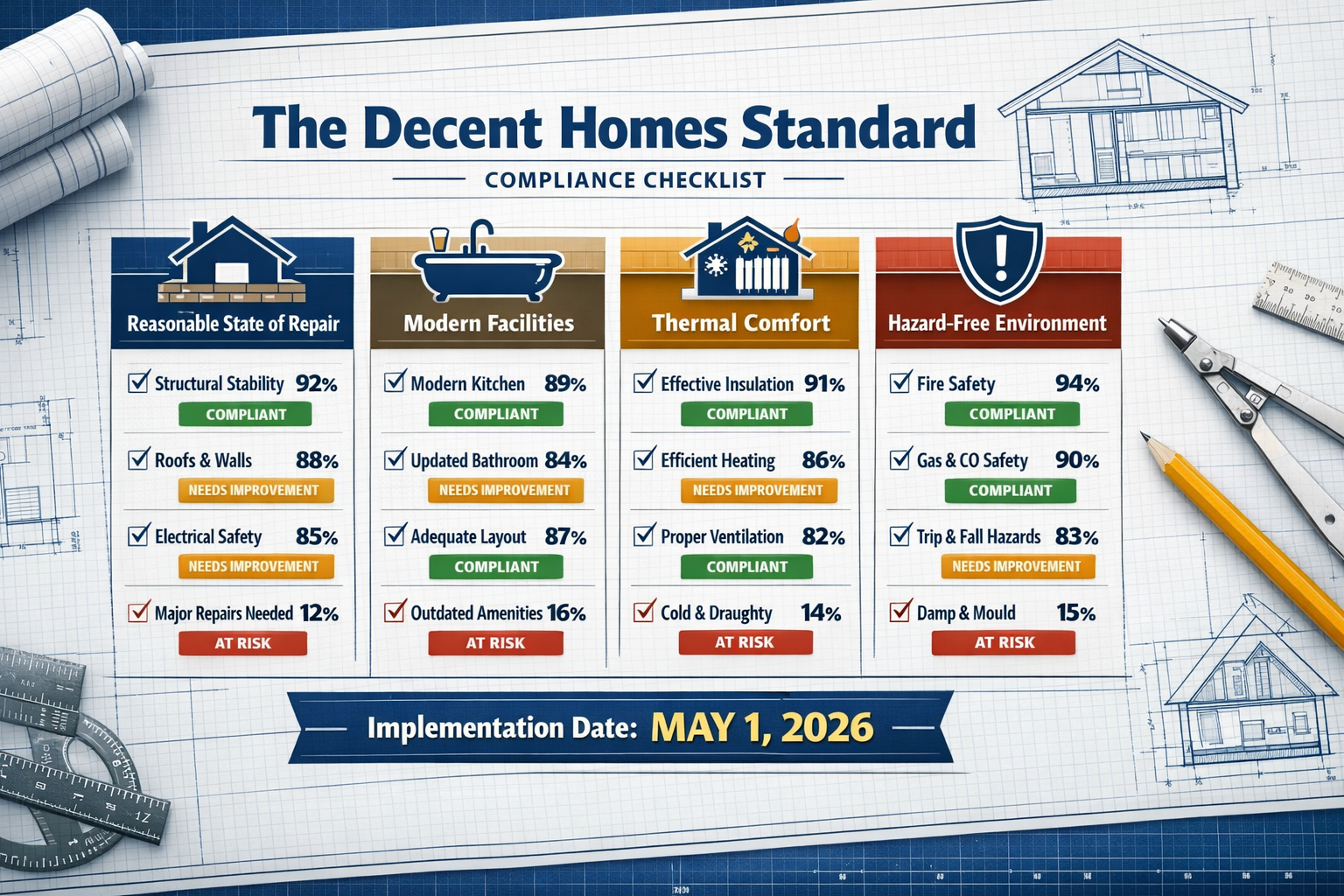 The Decent Homes Standard

COMPLIANCE CHECKLIST

Reasonable State of Repair

Structural Stability 92%
COMPLIANT

Roofs & Walls 88%
NEEDS IMPROVEMENT

Electrical Safety 85%
NEEDS IMPROVEMENT

Major Repairs Needed 12%
AT RISK

Modern Facilities

Modern Kitchen 89%
COMPLIANT

Updated Bathroom 84%
NEEDS IMPROVEMENT

Adequate Layout 87%
COMPLIANT

Outdated Amenities 16%
AT RISK

Thermal Comfort

Effective Insulation 91%
COMPLIANT

Efficient Heating 86%
NEEDS IMPROVEMENT

Proper Ventilation 82%
COMPLIANT

Cold & Draughty 14%
AT RISK

Hazard-Free Environment

Fire Safety 94%
COMPLIANT

Gas & CO Safety 90%
COMPLIANT

Trip & Fall Hazards 83%
NEEDS IMPROVEMENT

Damp & Mould 15%
AT RISK

Implementation Date: MAY 1, 2026